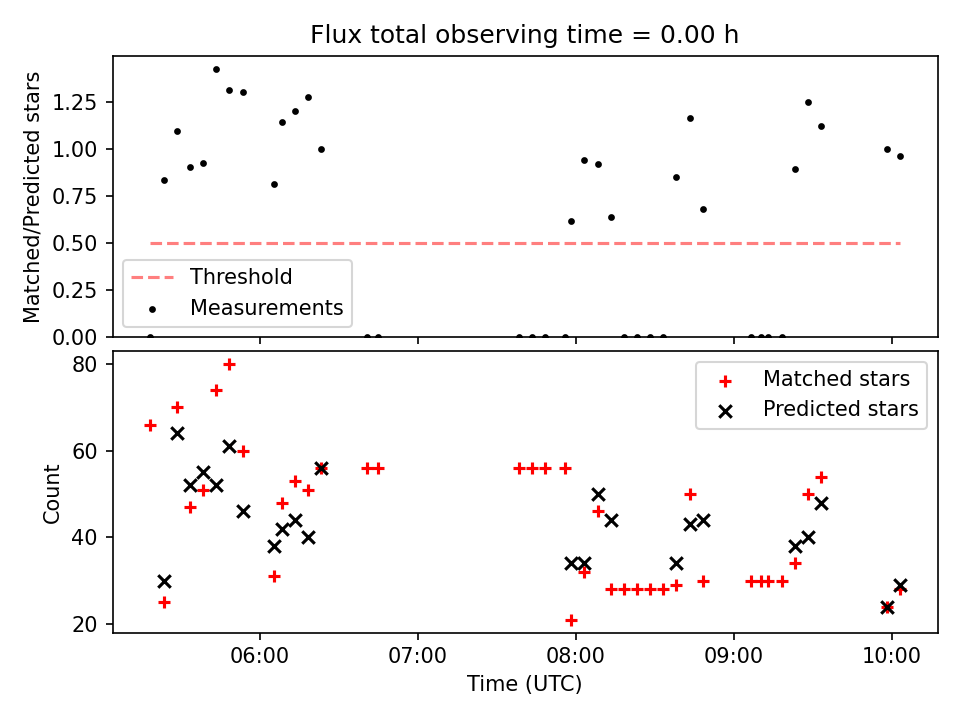 Flux total observing time = 0.00 h

Matched/Predicted stars

1.25
1.00
0.75
0.50
0.25
0.00

Threshold
Measurements

Count

80
60
40
20

Matched stars
Predicted stars

06:00
07:00
08:00
09:00
10:00

Time (UTC)